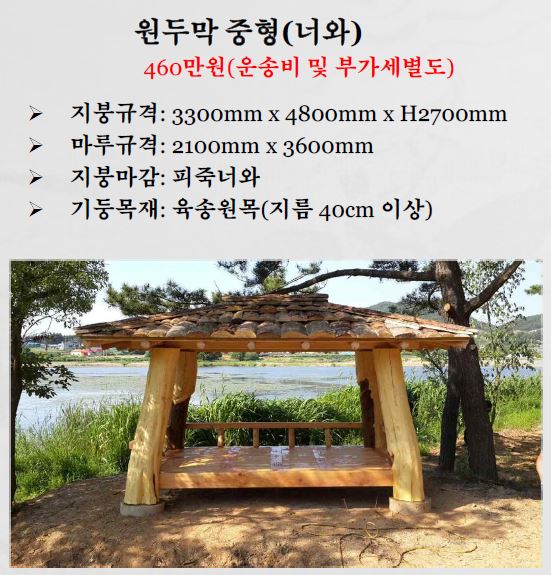 원두막 중형(너와)

460만원(운송비 및 부가세별도)

➢ 지붕규격: 3300mm x 4800mm x H2700mm
➢ 마루규격: 2100mm x 3600mm
➢ 지붕마감: 피죽너와
➢ 기둥목재: 육송원목(지름 40cm 이상)